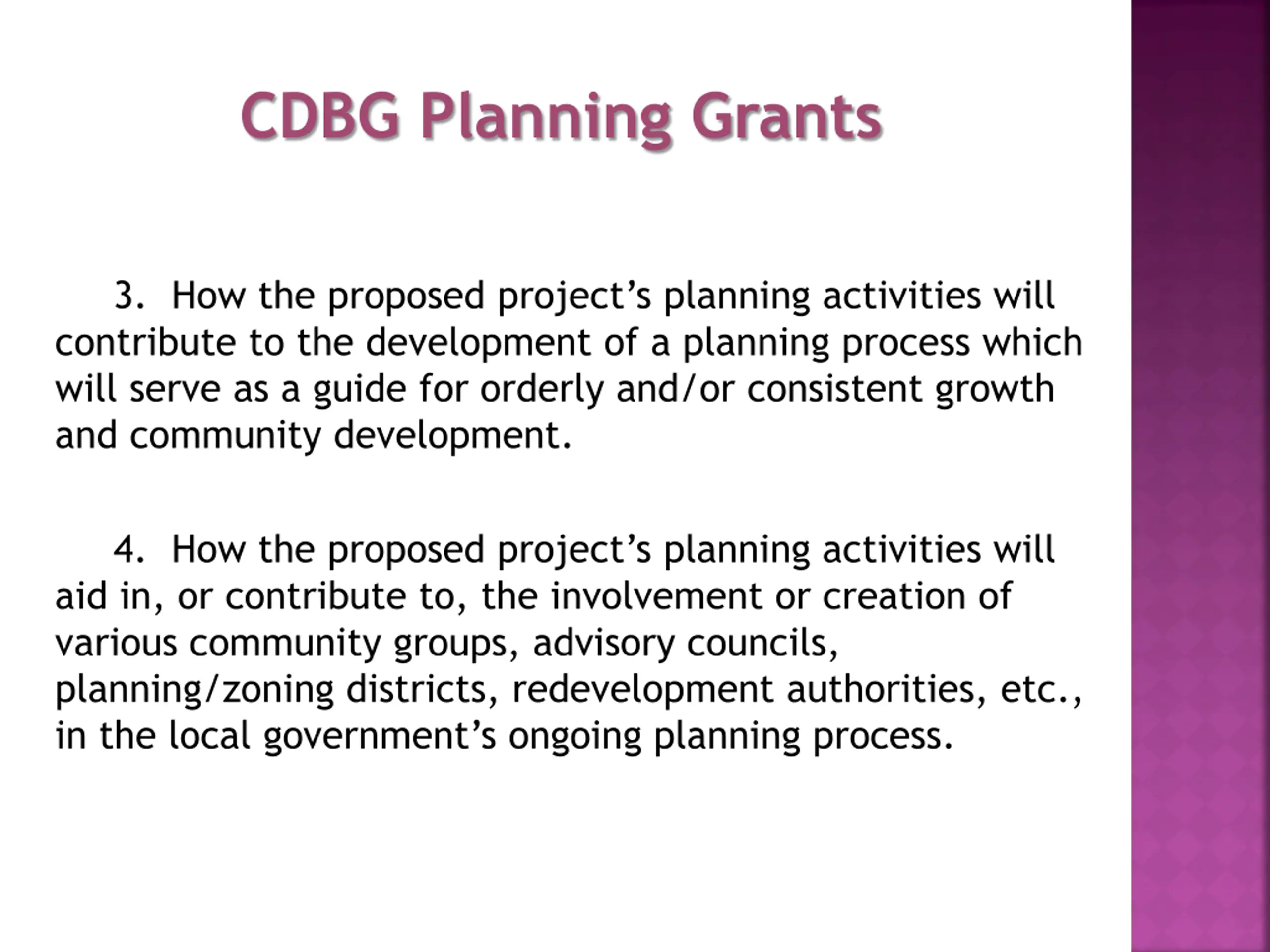 CDBG Planning Grants

3. How the proposed project’s planning activities will contribute to the development of a planning process which will serve as a guide for orderly and/or consistent growth and community development.

4. How the proposed project’s planning activities will aid in, or contribute to, the involvement or creation of various community groups, advisory councils, planning/zoning districts, redevelopment authorities, etc., in the local government’s ongoing planning process.